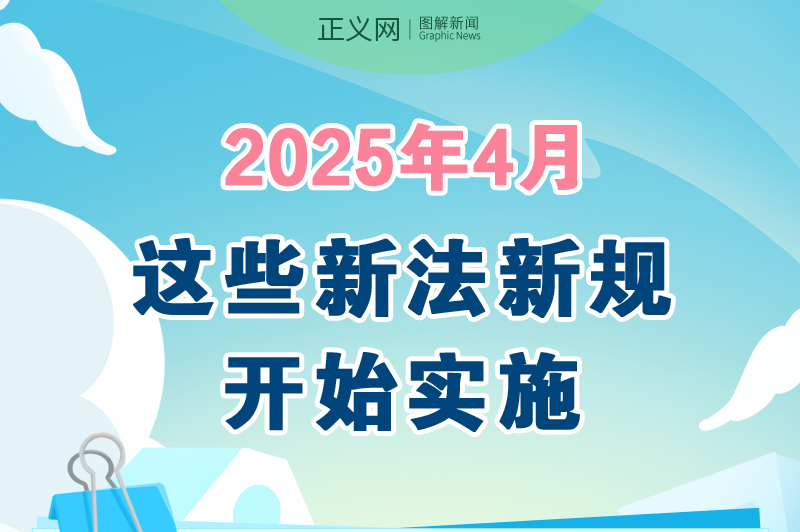 正义网 | 图解新闻 Graphic News

2025年4月

这些新法新规

开始实施